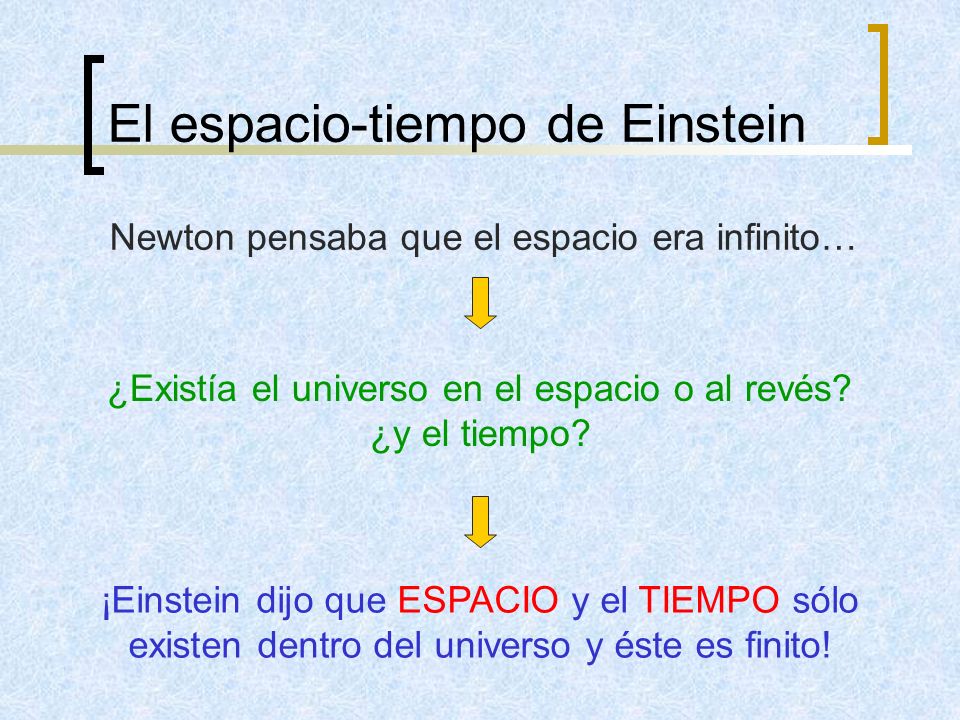 El espacio-tiempo de Einstein

Newton pensaba que el espacio era infinito…

¿Existía el universo en el espacio o al revés? ¿y el tiempo?

¡Einstein dijo que ESPACIO y el TIEMPO sólo existen dentro del universo y éste es finito!